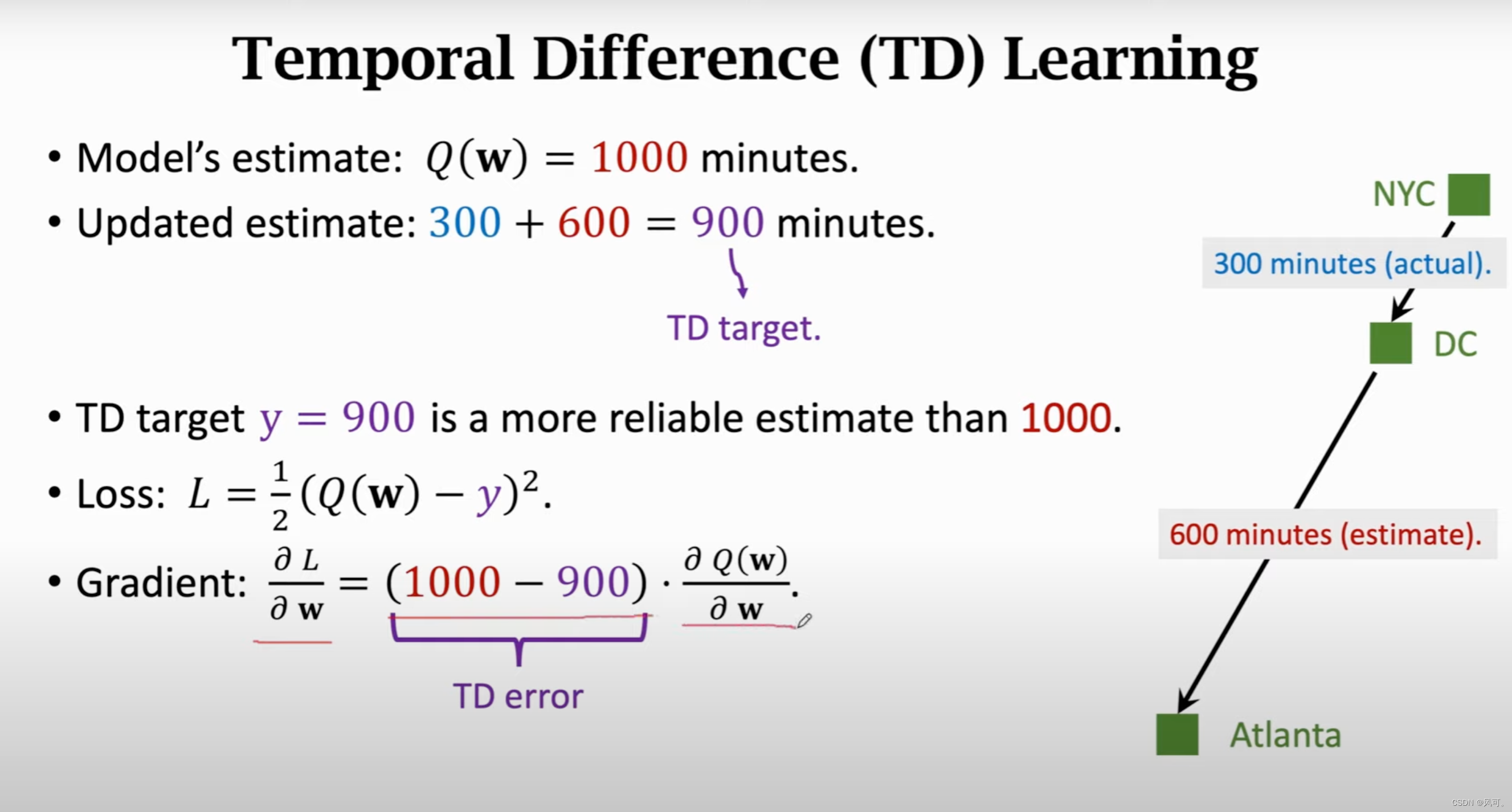 Temporal Difference (TD) Learning

• Model's estimate: $Q(\mathbf{w}) = 1000$ minutes.

• Updated estimate: $300 + 600 = 900$ minutes.

TD target.

• TD target $y = 900$ is a more reliable estimate than 1000.

• Loss: $L = \frac{1}{2}(Q(\mathbf{w}) - y)^2$.

• Gradient: $\frac{\partial L}{\partial \mathbf{w}} = (1000 - 900) \cdot \frac{\partial Q(\mathbf{w})}{\partial \mathbf{w}}$.

TD error

NYC

300 minutes (actual).

DC

600 minutes (estimate).

Atlanta

CSDN @风可。